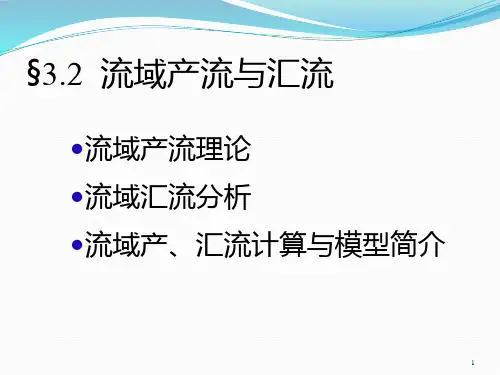 §3.2 流域产流与汇流

•流域产流理论
•流域汇流分析
•流域产、汇流计算与模型简介

1